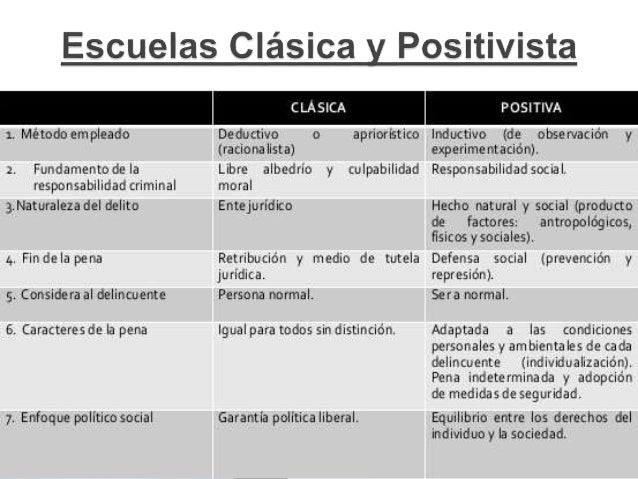 Escuelas Clásica y Positivista

| | CLÁSICA | POSITIVA |
|---|---|---|
| 1. Método empleado | Deductivo o apriorístico (racionalista) | Inductivo (de observación y experimentación). |
| 2. Fundamento de la responsabilidad criminal | Libre albedrío y culpabilidad moral | Responsabilidad social. |
| 3. Naturaleza del delito | Ente jurídico | Hecho natural y social (producto de factores: antropológicos, físicos y sociales). |
| 4. Fin de la pena | Retribución y medio de tutela jurídica. | Defensa social (prevención y represión). |
| 5. Considera al delincuente | Persona normal. | Ser a normal. |
| 6. Caracteres de la pena | Igual para todos sin distinción. | Adaptada a las condiciones personales y ambientales de cada delincuente (individualización). Pena indeterminada y adopción de medidas de seguridad. |
| 7. Enfoque político social | Garantía política liberal. | Equilibrio entre los derechos del individuo y la sociedad. |